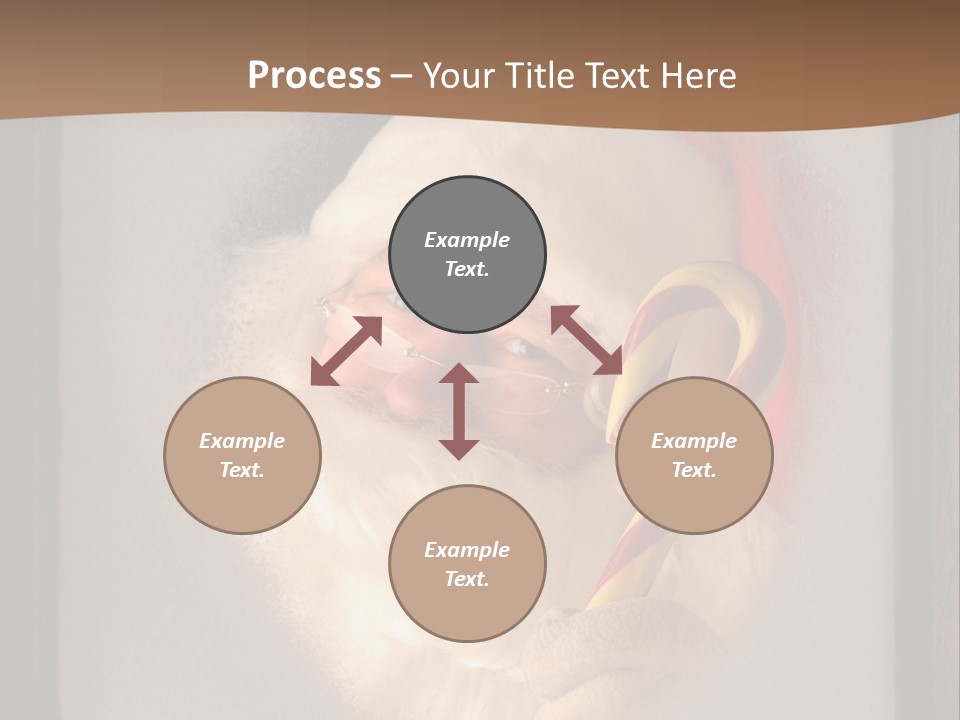 Process – Your Title Text Here

Example Text.

Example Text.

Example Text.

Example Text.